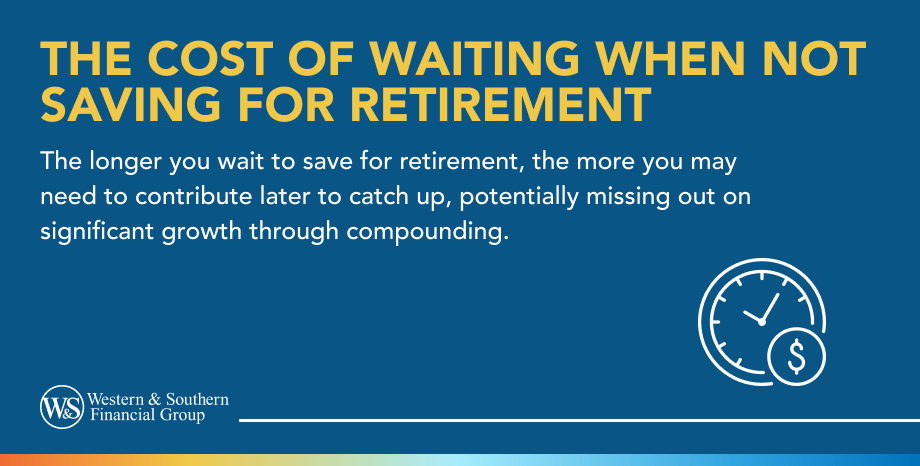 THE COST OF WAITING WHEN NOT SAVING FOR RETIREMENT

The longer you wait to save for retirement, the more you may need to contribute later to catch up, potentially missing out on significant growth through compounding.

$

W&S Western & Southern Financial Group